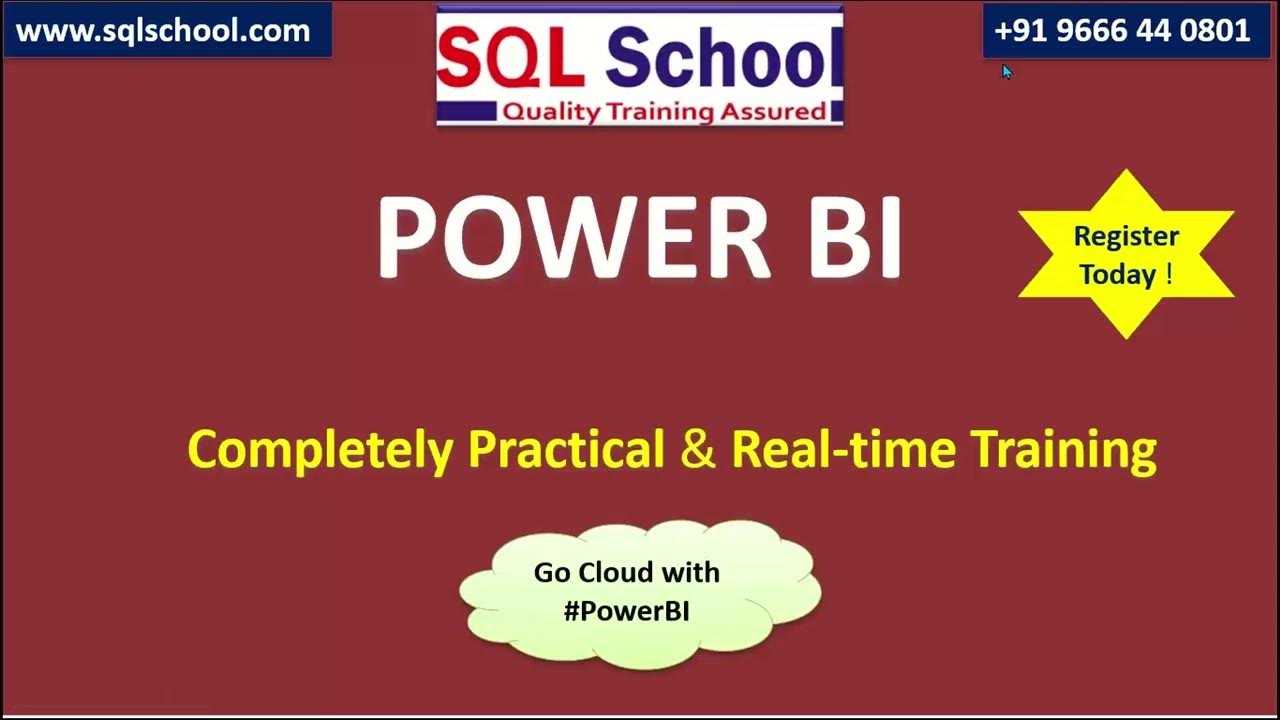 www.sqlschool.com

SQL School
Quality Training Assured

+91 9666 44 0801

POWER BI

Register Today !

Completely Practical & Real-time Training

Go Cloud with #PowerBI